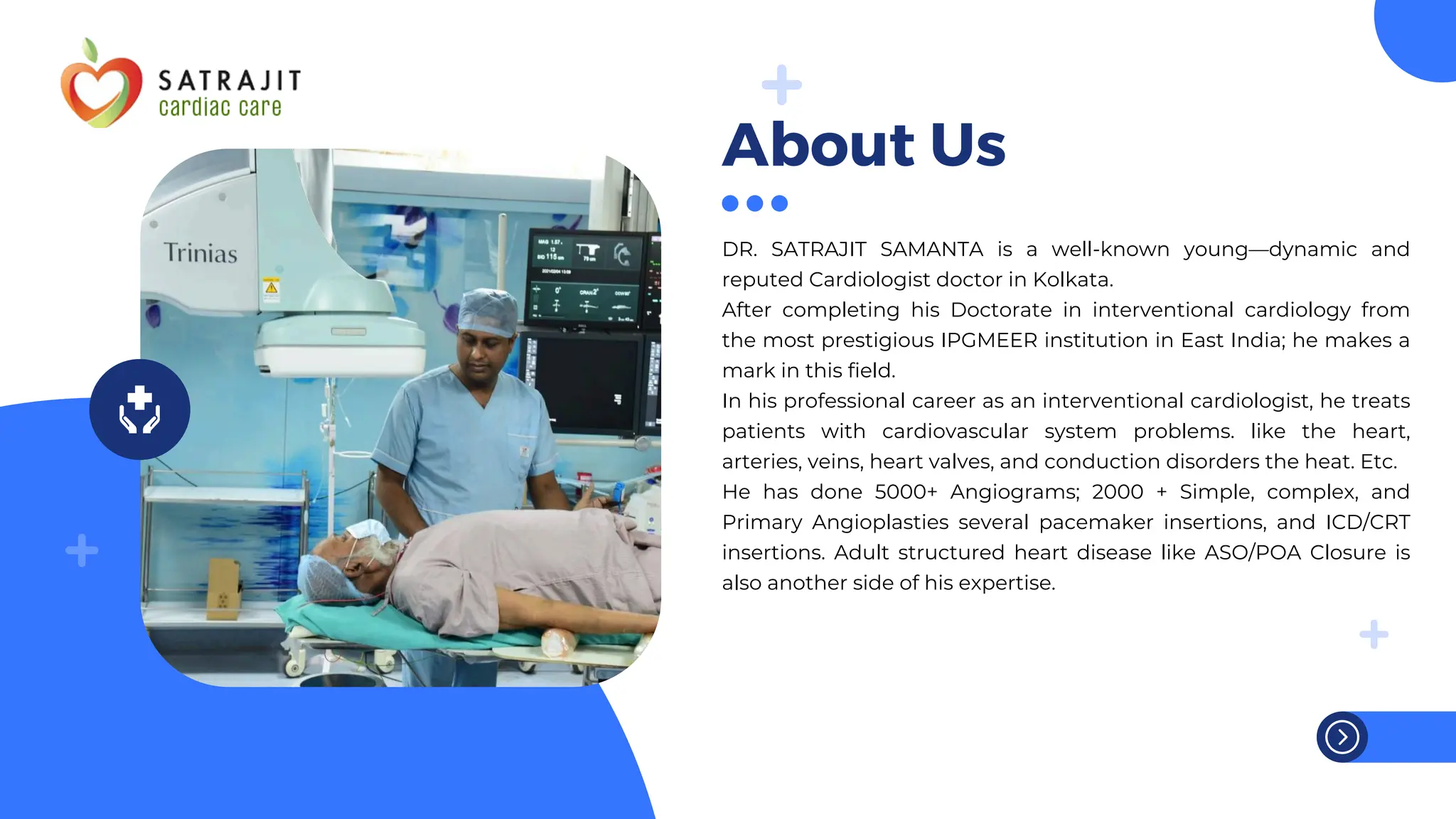 SATRAJIT
cardiac care

Trinias

About Us

DR. SATRAJIT SAMANTA is a well-known young—dynamic and reputed Cardiologist doctor in Kolkata.
After completing his Doctorate in interventional cardiology from the most prestigious IPGMEER institution in East India; he makes a mark in this field.
In his professional career as an interventional cardiologist, he treats patients with cardiovascular system problems. like the heart, arteries, veins, heart valves, and conduction disorders the heat. Etc.
He has done 5000+ Angiograms; 2000 + Simple, complex, and Primary Angioplasties several pacemaker insertions, and ICD/CRT insertions. Adult structured heart disease like ASO/POA Closure is also another side of his expertise.